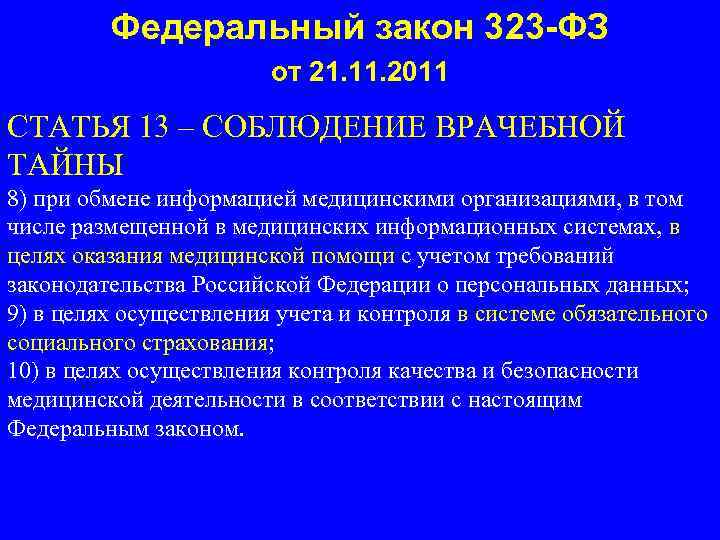 Федеральный закон 323-ФЗ
от 21.11.2011

СТАТЬЯ 13 – СОБЛЮДЕНИЕ ВРАЧЕБНОЙ ТАЙНЫ

8) при обмене информацией медицинскими организациями, в том числе размещенной в медицинских информационных системах, в целях оказания медицинской помощи с учетом требований законодательства Российской Федерации о персональных данных;
9) в целях осуществления учета и контроля в системе обязательного социального страхования;
10) в целях осуществления контроля качества и безопасности медицинской деятельности в соответствии с настоящим Федеральным законом.